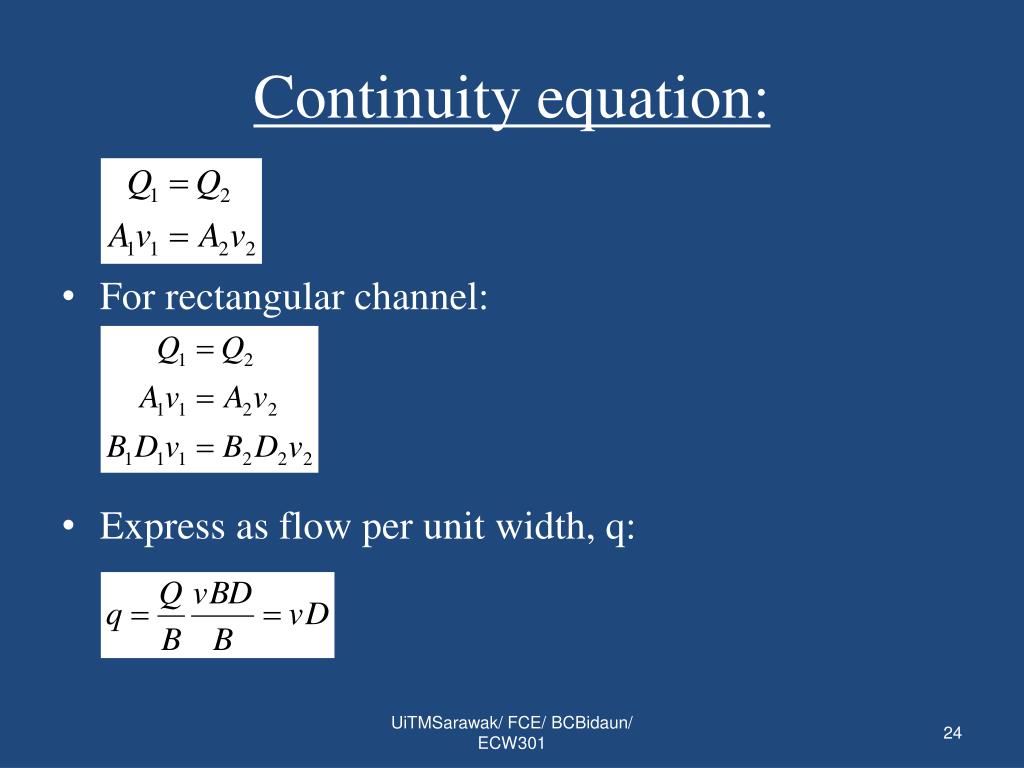 Continuity equation:

$Q_1 = Q_2$
$A_1 v_1 = A_2 v_2$

• For rectangular channel:

$Q_1 = Q_2$
$A_1 v_1 = A_2 v_2$
$B_1 D_1 v_1 = B_2 D_2 v_2$

• Express as flow per unit width, q:

$q = \frac{Q}{B} \frac{vBD}{B} = vD$

UiTMSarawak/ FCE/ BCBidaun/ ECW301

24